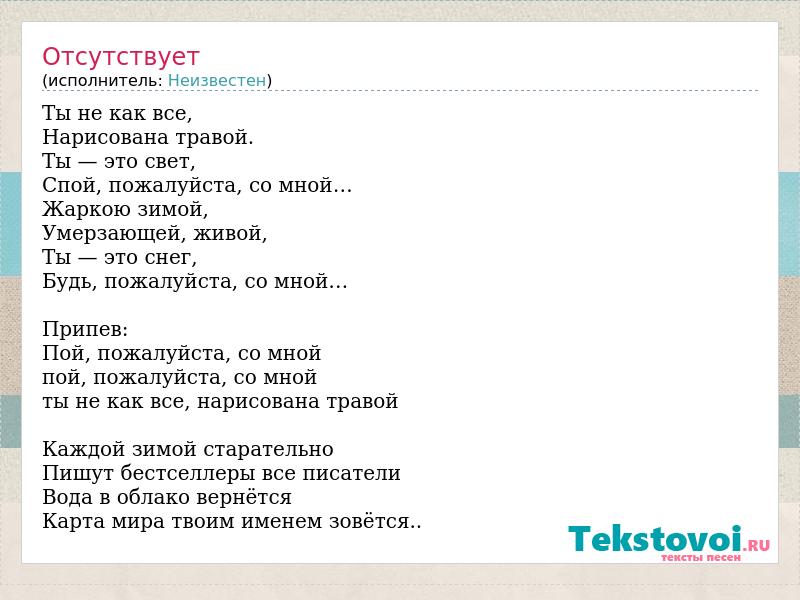 Отсутствует
(исполнитель: Неизвестен)

Ты не как все,
Нарисована травой.
Ты — это свет,
Спой, пожалуйста, со мной…
Жаркою зимой,
Умерзающей, живой,
Ты — это снег,
Будь, пожалуйста, со мной…

Припев:
Пой, пожалуйста, со мной
пой, пожалуйста, со мной
ты не как все, нарисована травой

Каждой зимой старательно
Пишут бестселлеры все писатели
Вода в облако вернётся
Карта мира твоим именем зовётся..

Tekstovoi.RU
тексты песен